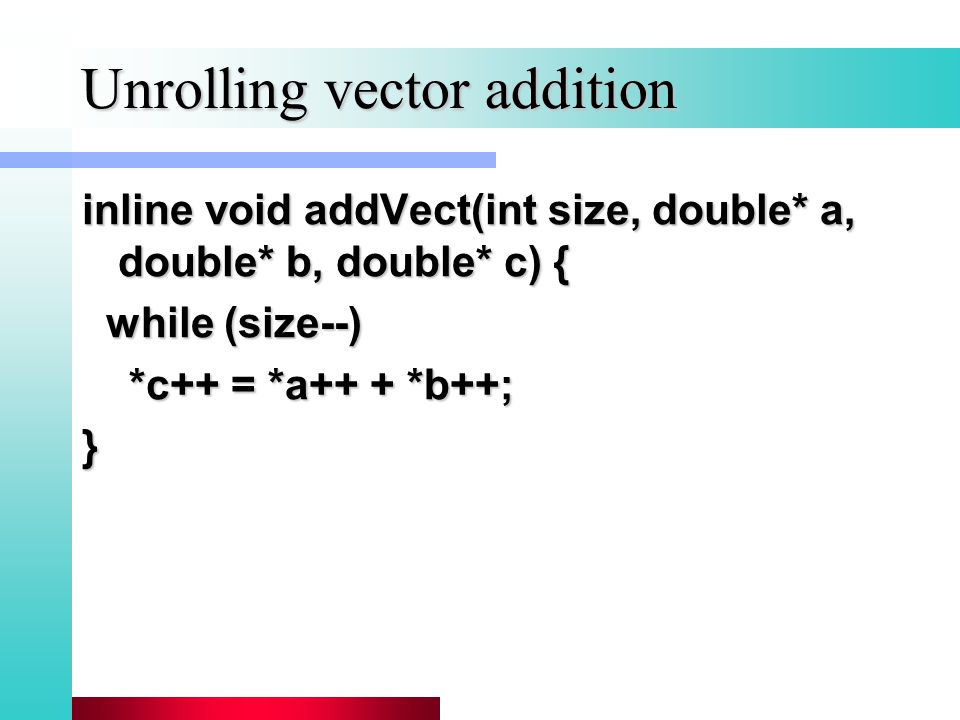 Unrolling vector addition

inline void addVect(int size, double* a, double* b, double* c) {
 while (size--)
  *c++ = *a++ + *b++;
}